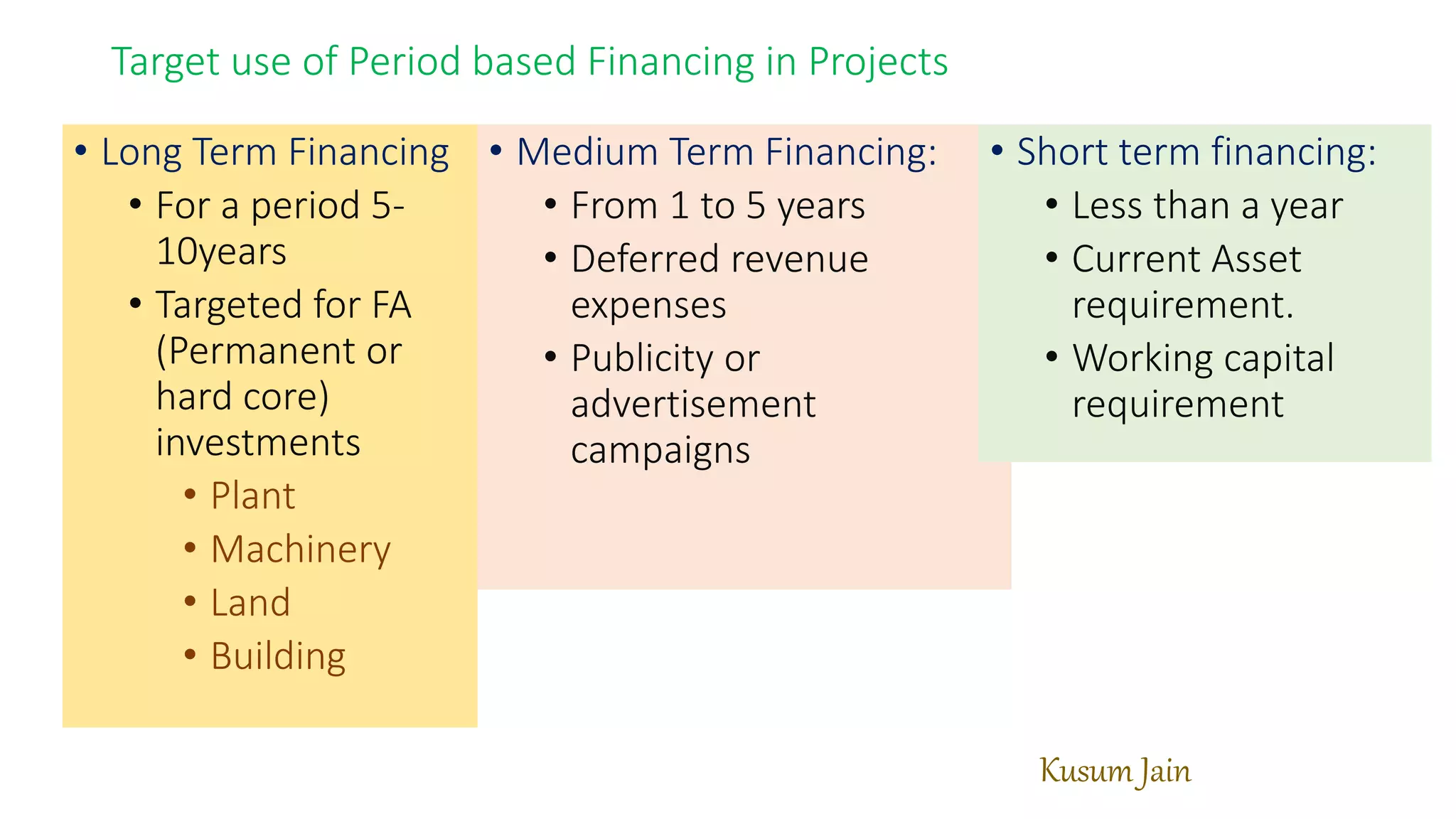 Target use of Period based Financing in Projects

• Long Term Financing
• For a period 5-10years
• Targeted for FA (Permanent or hard core) investments
• Plant
• Machinery
• Land
• Building

• Medium Term Financing:
• From 1 to 5 years
• Deferred revenue expenses
• Publicity or advertisement campaigns

• Short term financing:
• Less than a year
• Current Asset requirement.
• Working capital requirement

Kusum Jain